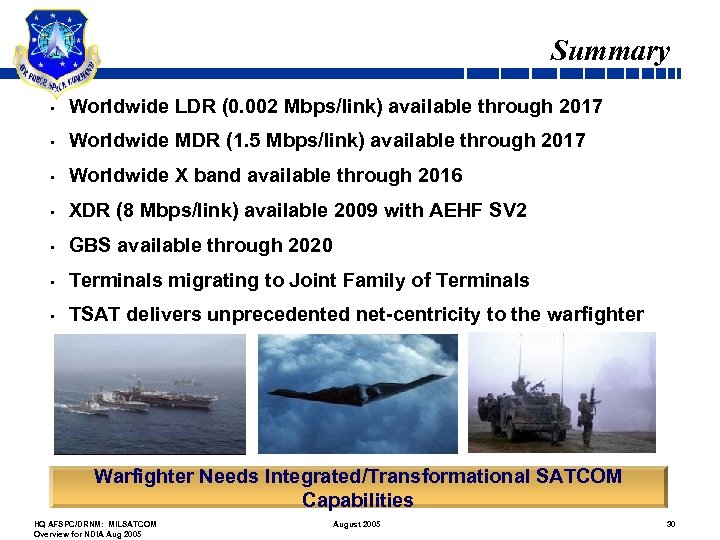 AIR FORCE SPACE COMMAND

Summary

- Worldwide LDR (0.002 Mbps/link) available through 2017
- Worldwide MDR (1.5 Mbps/link) available through 2017
- Worldwide X band available through 2016
- XDR (8 Mbps/link) available 2009 with AEHF SV2
- GBS available through 2020
- Terminals migrating to Joint Family of Terminals
- TSAT delivers unprecedented net-centricity to the warfighter

Warfighter Needs Integrated/Transformational SATCOM Capabilities

HQ AFSPC/DRNM: MILSATCOM Overview for NDIA Aug 2005

August 2005

30